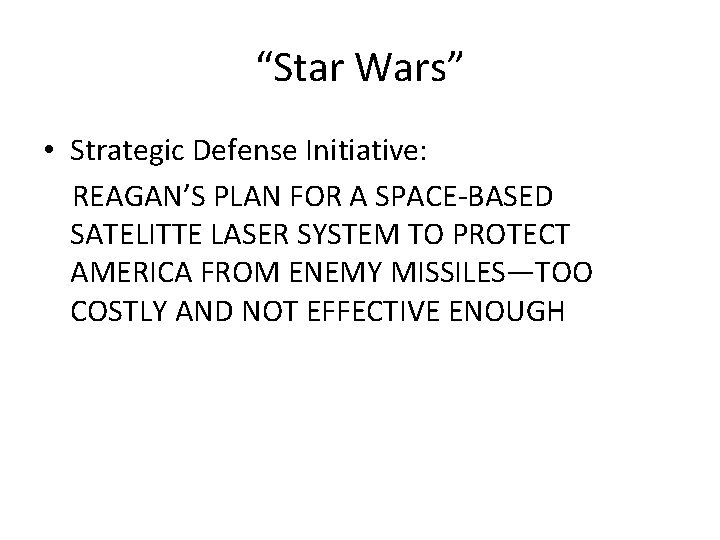 “Star Wars”

• Strategic Defense Initiative:

REAGAN’S PLAN FOR A SPACE-BASED SATELITTE LASER SYSTEM TO PROTECT AMERICA FROM ENEMY MISSILES—TOO COSTLY AND NOT EFFECTIVE ENOUGH